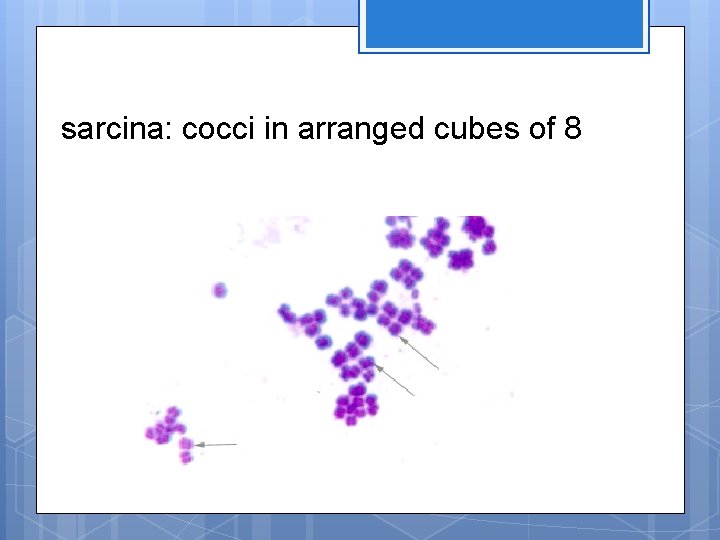 sarcina: cocci in arranged cubes of 8